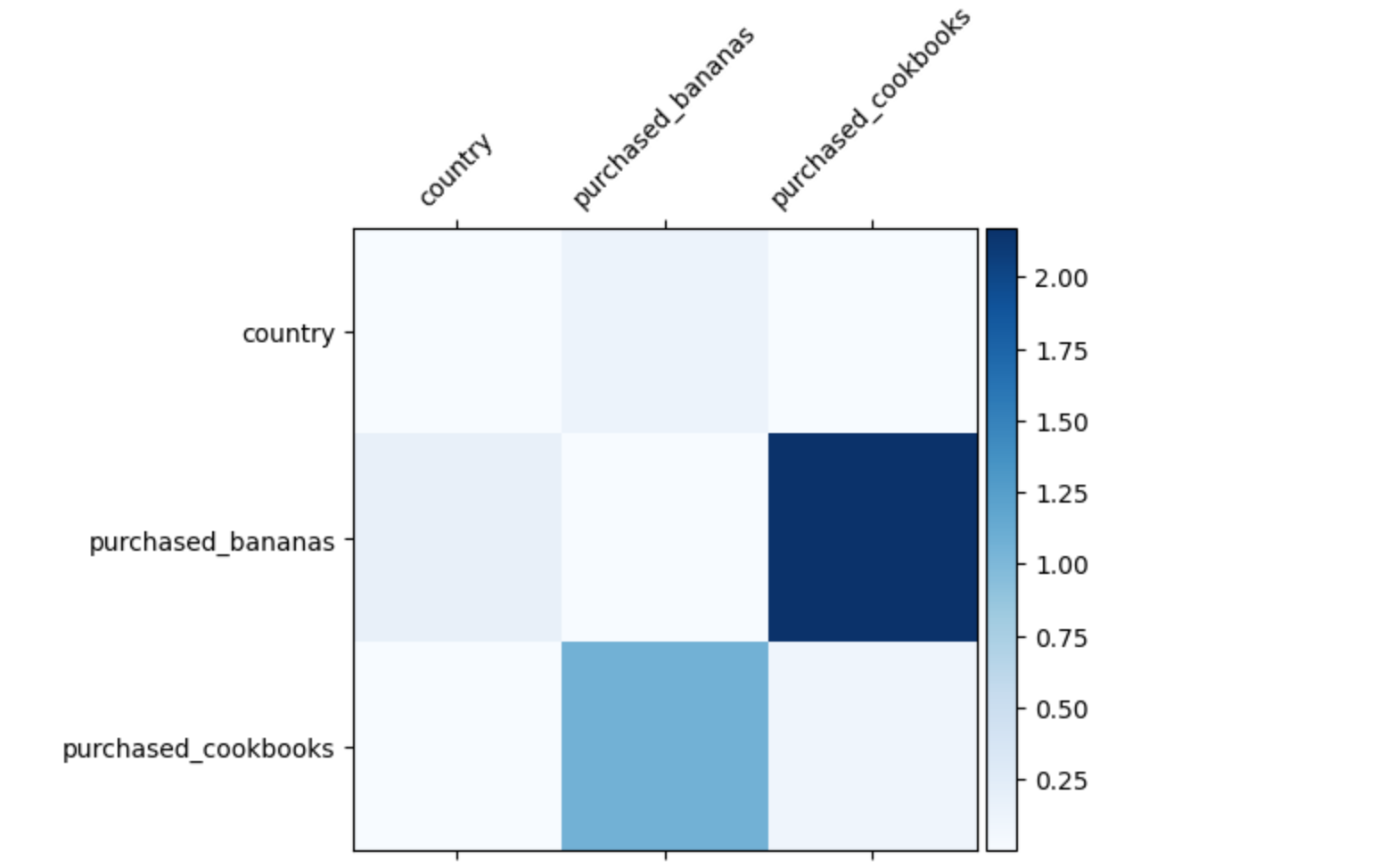 country
purchased_bananas
purchased_cookbooks

country
purchased_bananas
purchased_cookbooks

2.00
1.75
1.50
1.25
1.00
0.75
0.50
0.25